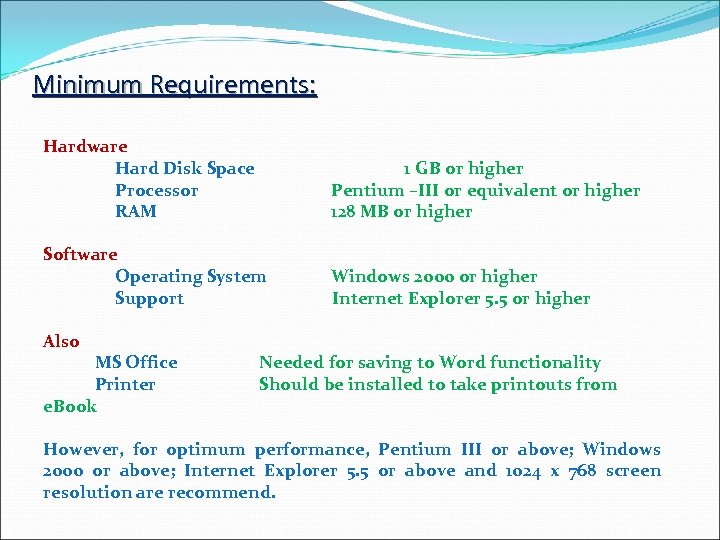 Minimum Requirements:

Hardware
Hard Disk Space 1 GB or higher
Processor Pentium –III or equivalent or higher
RAM 128 MB or higher

Software
Operating System Windows 2000 or higher
Support Internet Explorer 5.5 or higher

Also
MS Office Needed for saving to Word functionality
Printer Should be installed to take printouts from eBook

However, for optimum performance, Pentium III or above; Windows 2000 or above; Internet Explorer 5.5 or above and 1024 x 768 screen resolution are recommend.